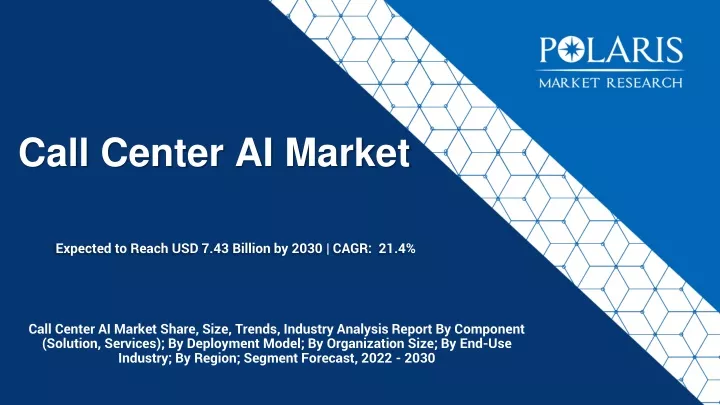 POLARIS
MARKET RESEARCH

Call Center AI Market

Expected to Reach USD 7.43 Billion by 2030 | CAGR: 21.4%

Call Center AI Market Share, Size, Trends, Industry Analysis Report By Component (Solution, Services); By Deployment Model; By Organization Size; By End-Use Industry; By Region; Segment Forecast, 2022 - 2030